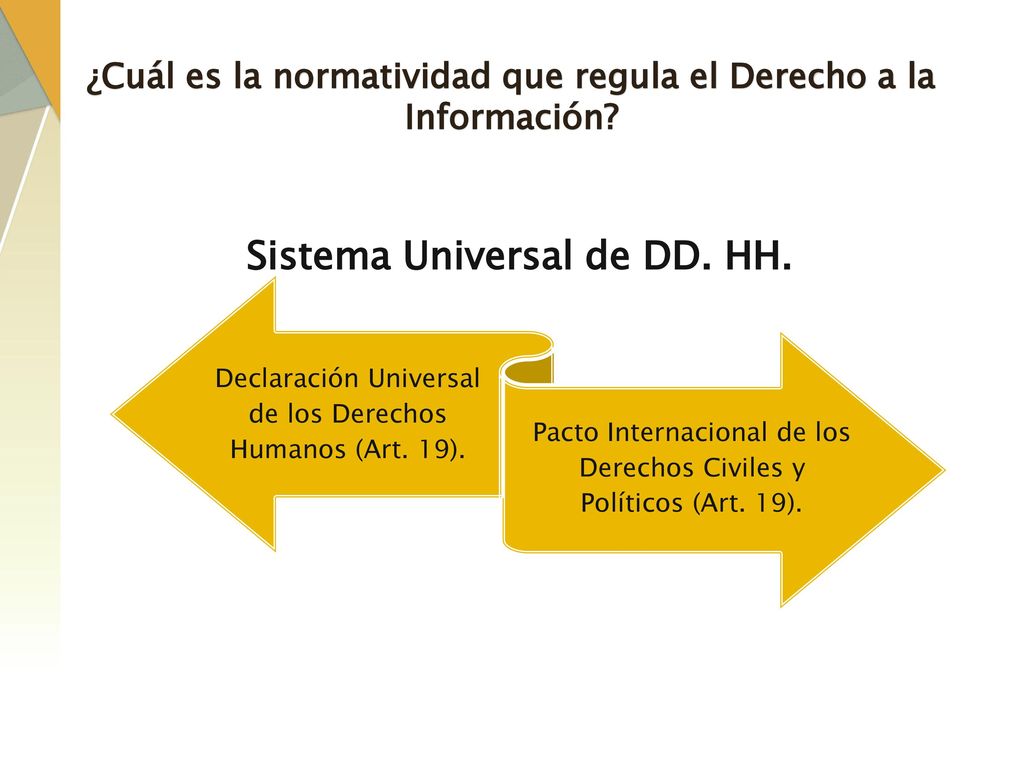 ¿Cuál es la normatividad que regula el Derecho a la Información?

Sistema Universal de DD. HH.

Declaración Universal de los Derechos Humanos (Art. 19).

Pacto Internacional de los Derechos Civiles y Políticos (Art. 19).